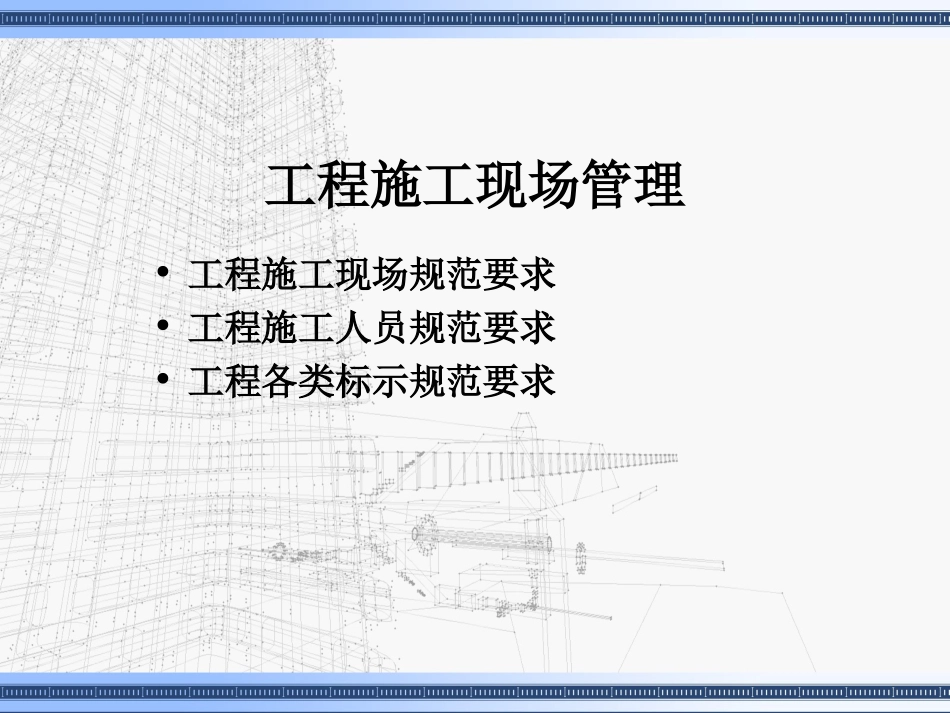 工程施工现场管理

• 工程施工现场规范要求
• 工程施工人员规范要求
• 工程各类标示规范要求